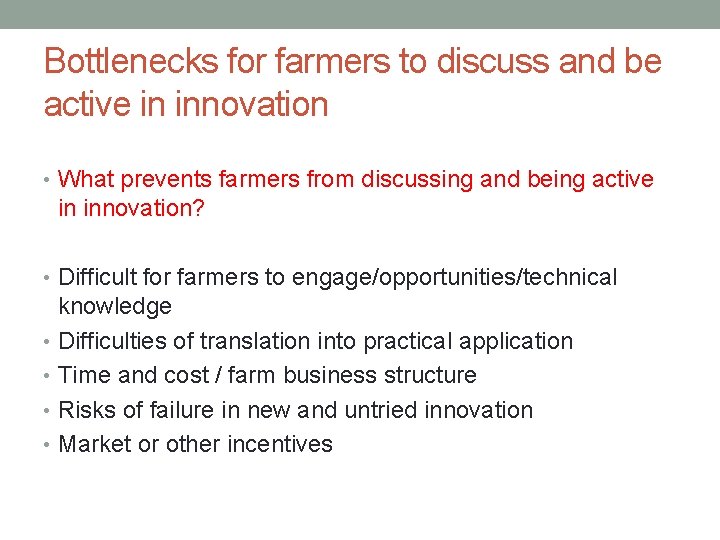 Bottlenecks for farmers to discuss and be active in innovation

• What prevents farmers from discussing and being active in innovation?

• Difficult for farmers to engage/opportunities/technical knowledge
• Difficulties of translation into practical application
• Time and cost / farm business structure
• Risks of failure in new and untried innovation
• Market or other incentives